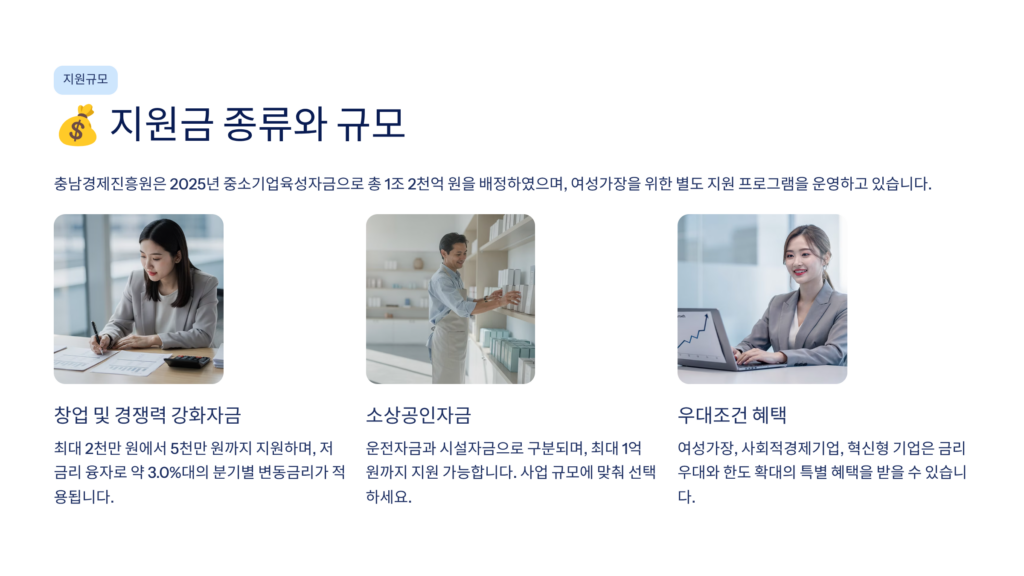 지원규모

💰 지원금 종류와 규모

충남경제진흥원은 2025년 중소기업육성자금으로 총 1조 2천억 원을 배정하였으며, 여성가장을 위한 별도 지원 프로그램을 운영하고 있습니다.

창업 및 경쟁력 강화자금

최대 2천만 원에서 5천만 원까지 지원하며, 저금리 융자로 약 3.0%대의 분기별 변동금리가 적용됩니다.

소상공인자금

운전자금과 시설자금으로 구분되며, 최대 1억 원까지 지원 가능합니다. 사업 규모에 맞춰 선택하세요.

우대조건 혜택

여성가장, 사회적경제기업, 혁신형 기업은 금리 우대와 한도 확대의 특별 혜택을 받을 수 있습니다.